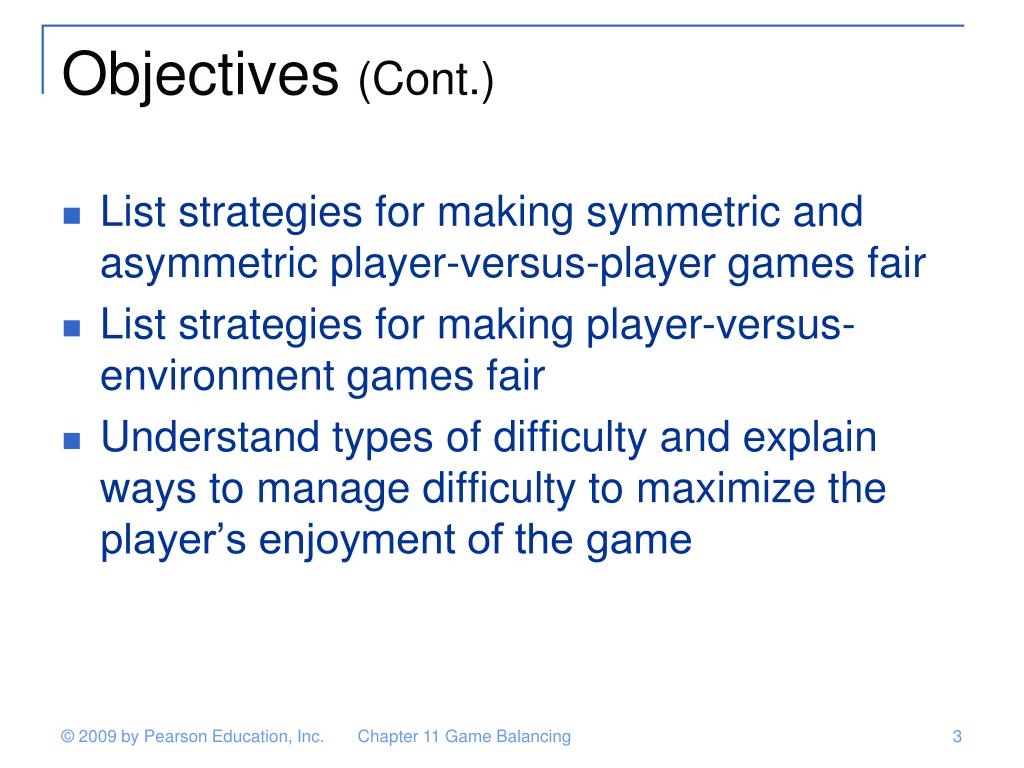 Objectives (Cont.)

- List strategies for making symmetric and asymmetric player-versus-player games fair
- List strategies for making player-versus-environment games fair
- Understand types of difficulty and explain ways to manage difficulty to maximize the player’s enjoyment of the game

© 2009 by Pearson Education, Inc. Chapter 11 Game Balancing 3